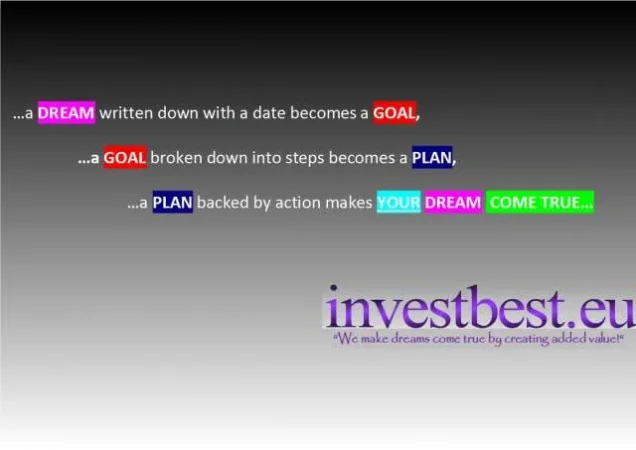 ...a DREAM written down with a date becomes a GOAL,

...a GOAL broken down into steps becomes a PLAN,

...a PLAN backed by action makes YOUR DREAM COME TRUE...

investbest.eu

"We make dreams come true by creating added value!"